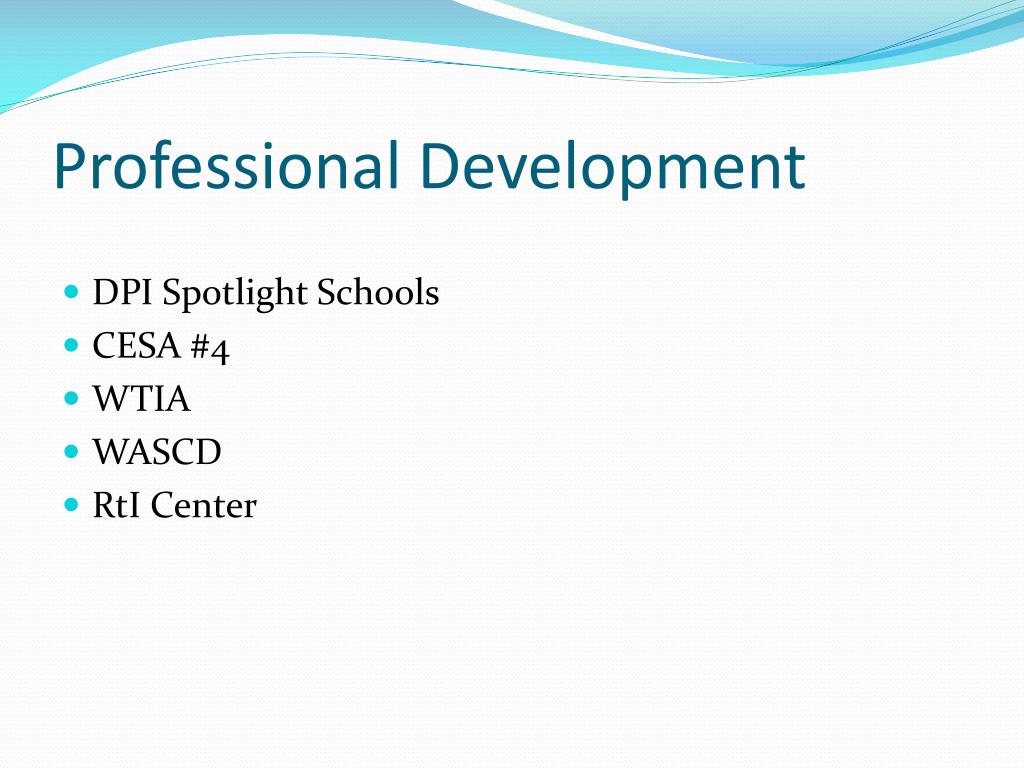 Professional Development

- DPI Spotlight Schools
- CESA #4
- WTIA
- WASCD
- RtI Center